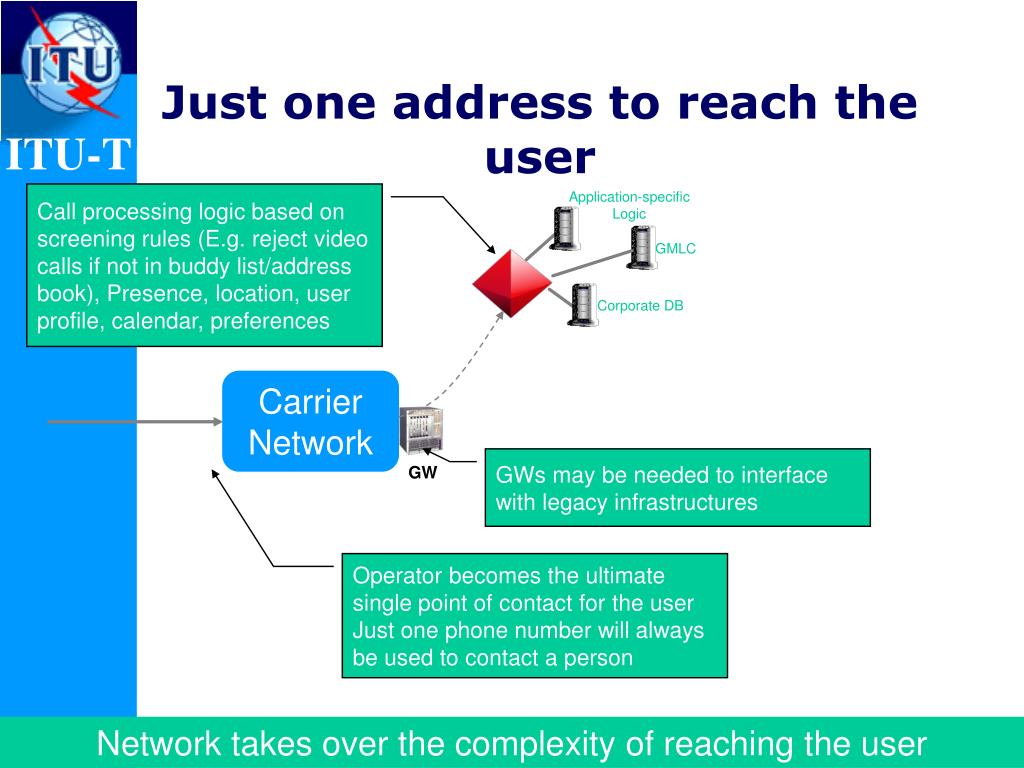 ITU

ITU-T

Just one address to reach the user

Call processing logic based on screening rules (E.g. reject video calls if not in buddy list/address book), Presence, location, user profile, calendar, preferences

Application-specific Logic

GMLC

Corporate DB

Carrier Network

GW

GWs may be needed to interface with legacy infrastructures

Operator becomes the ultimate single point of contact for the user
Just one phone number will always be used to contact a person

Network takes over the complexity of reaching the user